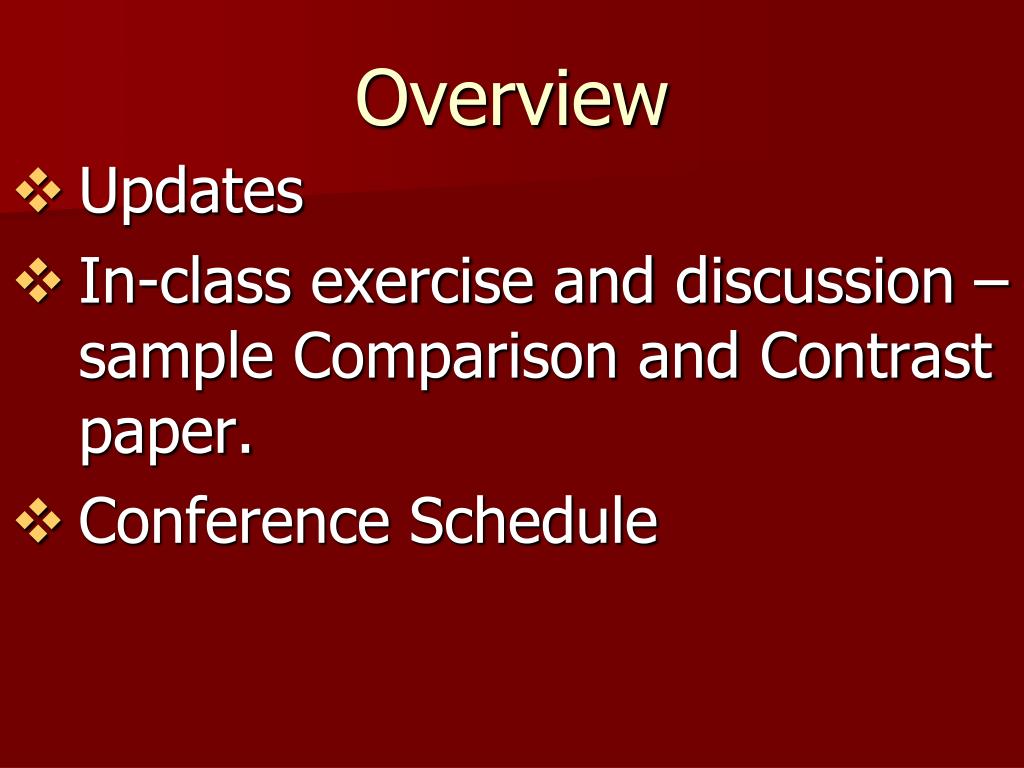 Overview

❖ Updates
❖ In-class exercise and discussion – sample Comparison and Contrast paper.
❖ Conference Schedule